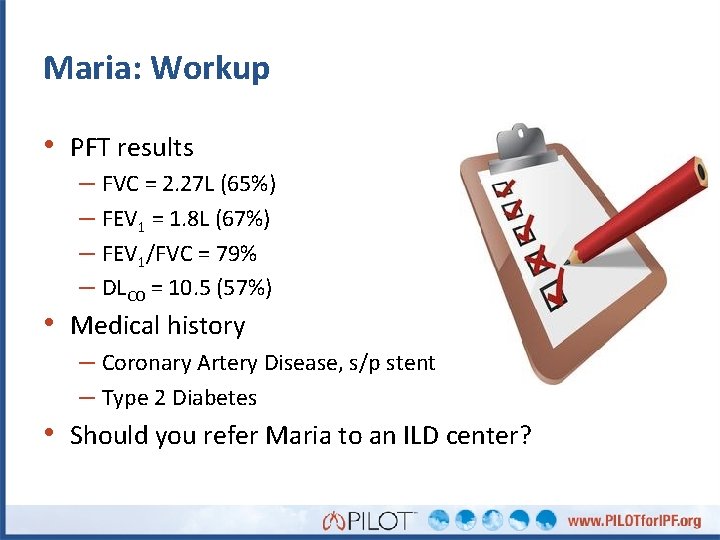 Maria: Workup

• PFT results
  – FVC = 2.27L (65%)
  – $FEV_1$ = 1.8L (67%)
  – $FEV_1$/FVC = 79%
  – $DL_{CO}$ = 10.5 (57%)
• Medical history
  – Coronary Artery Disease, s/p stent
  – Type 2 Diabetes
• Should you refer Maria to an ILD center?

PILOT™ www.PILOTforIPF.org